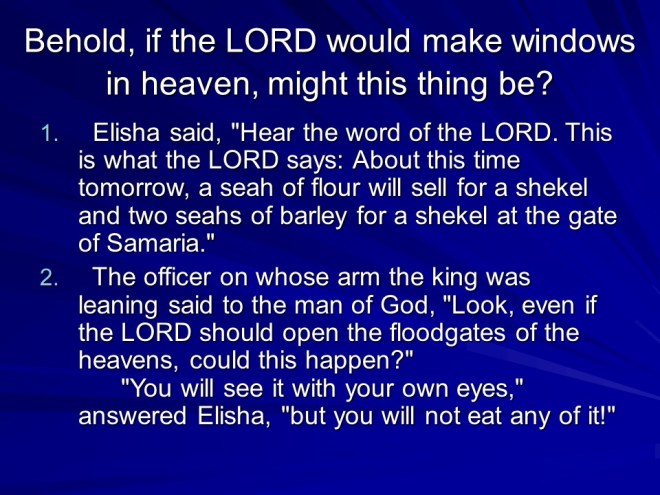 Behold, if the LORD would make windows in heaven, might this thing be?

1. Elisha said, "Hear the word of the LORD. This is what the LORD says: About this time tomorrow, a seah of flour will sell for a shekel and two seahs of barley for a shekel at the gate of Samaria."

2. The officer on whose arm the king was leaning said to the man of God, "Look, even if the LORD should open the floodgates of the heavens, could this happen?"
"You will see it with your own eyes," answered Elisha, "but you will not eat any of it!"